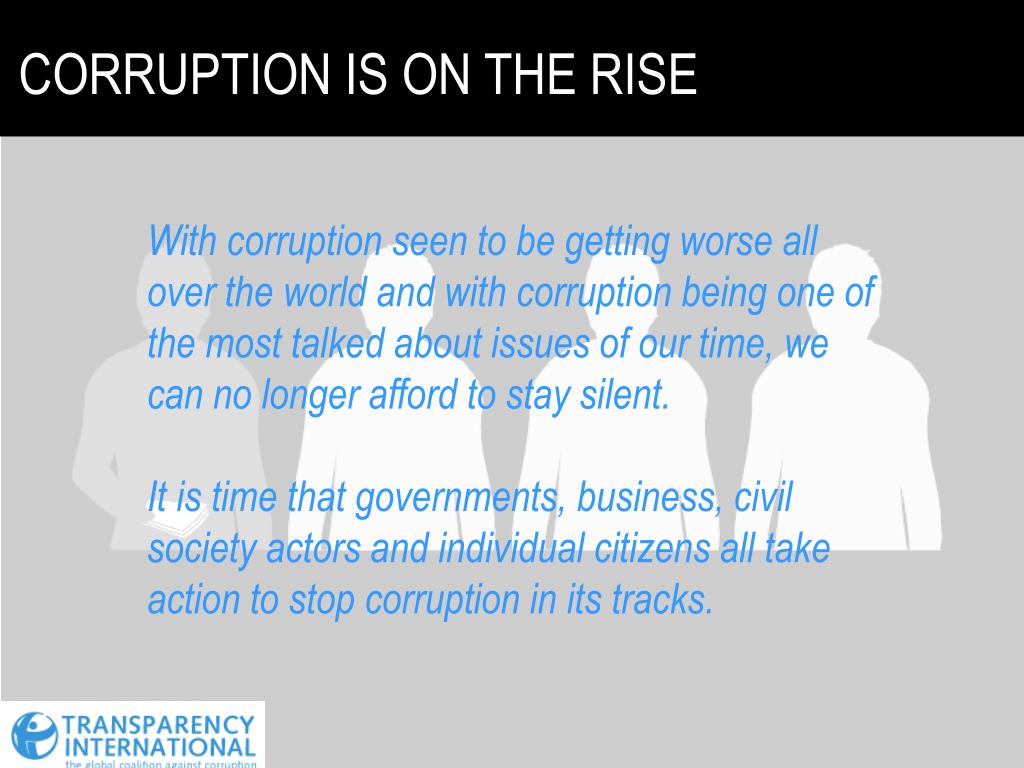 CORRUPTION IS ON THE RISE

With corruption seen to be getting worse all over the world and with corruption being one of the most talked about issues of our time, we can no longer afford to stay silent.

It is time that governments, business, civil society actors and individual citizens all take action to stop corruption in its tracks.

TRANSPARENCY INTERNATIONAL
the global coalition against corruption